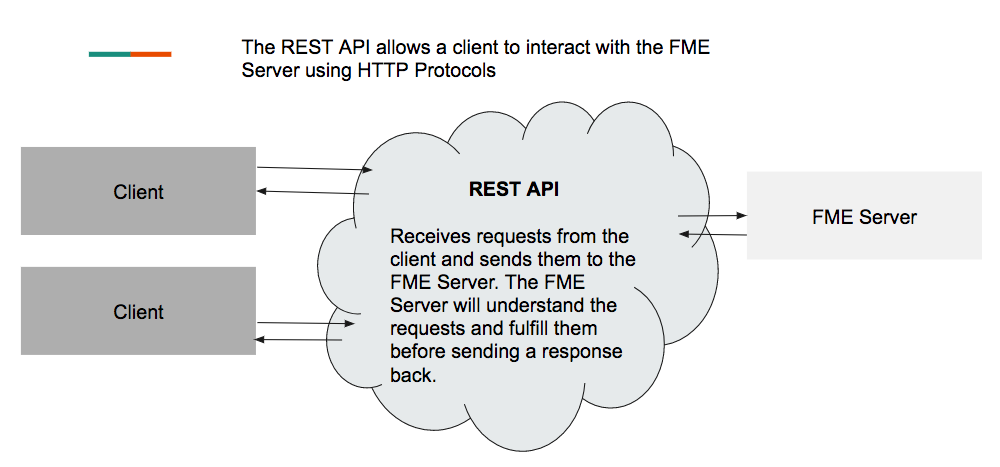 The REST API allows a client to interact with the FME Server using HTTP Protocols

Client

Client

REST API

Receives requests from the client and sends them to the FME Server. The FME Server will understand the requests and fulfill them before sending a response back.

FME Server